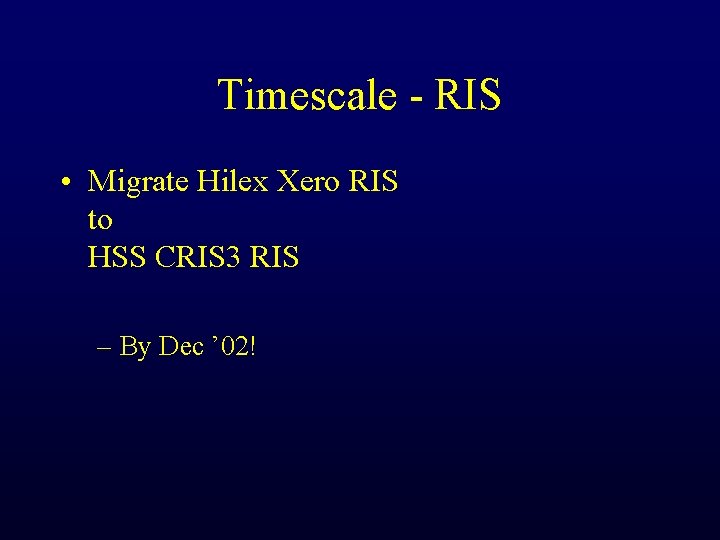 Timescale - RIS

• Migrate Hilex Xero RIS
to
HSS CRIS3 RIS

– By Dec ’02!